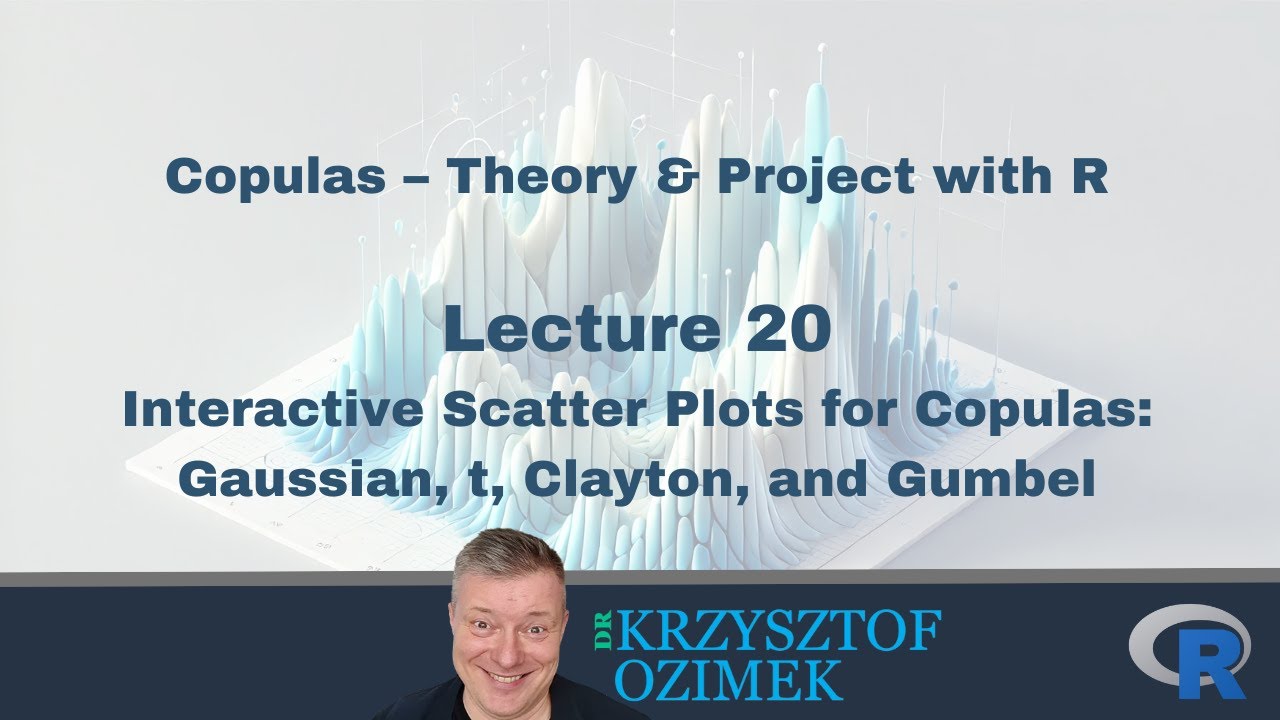 Copulas – Theory & Project with R

Lecture 20
Interactive Scatter Plots for Copulas: Gaussian, t, Clayton, and Gumbel

DR KRZYSZTOF OZIMEK

R